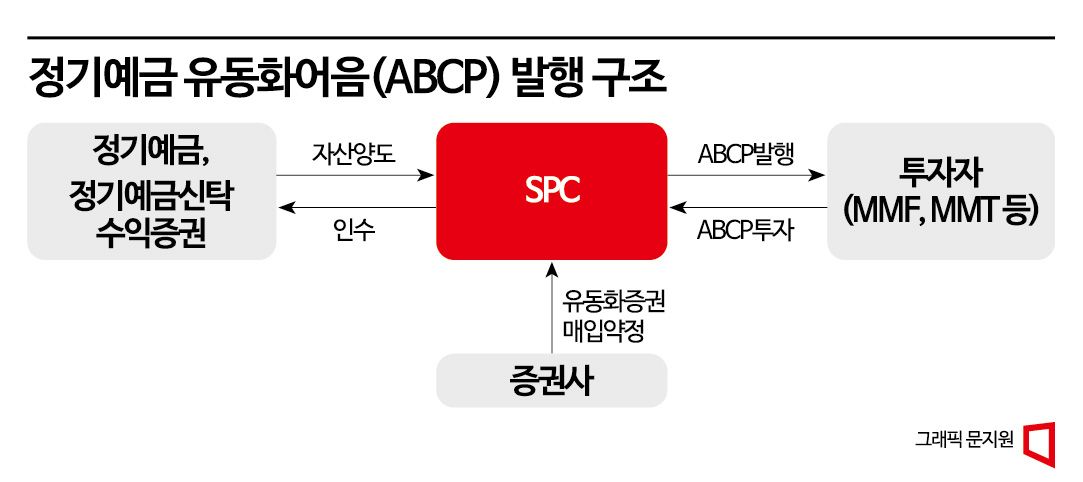 정기예금 유동화어음(ABCP) 발행 구조

정기예금, 정기예금신탁 수익증권

자산양도

인수

SPC

ABCP발행

ABCP투자

투자자 (MMF, MMT 등)

유동화증권 매입약정

증권사

그래픽 문지원